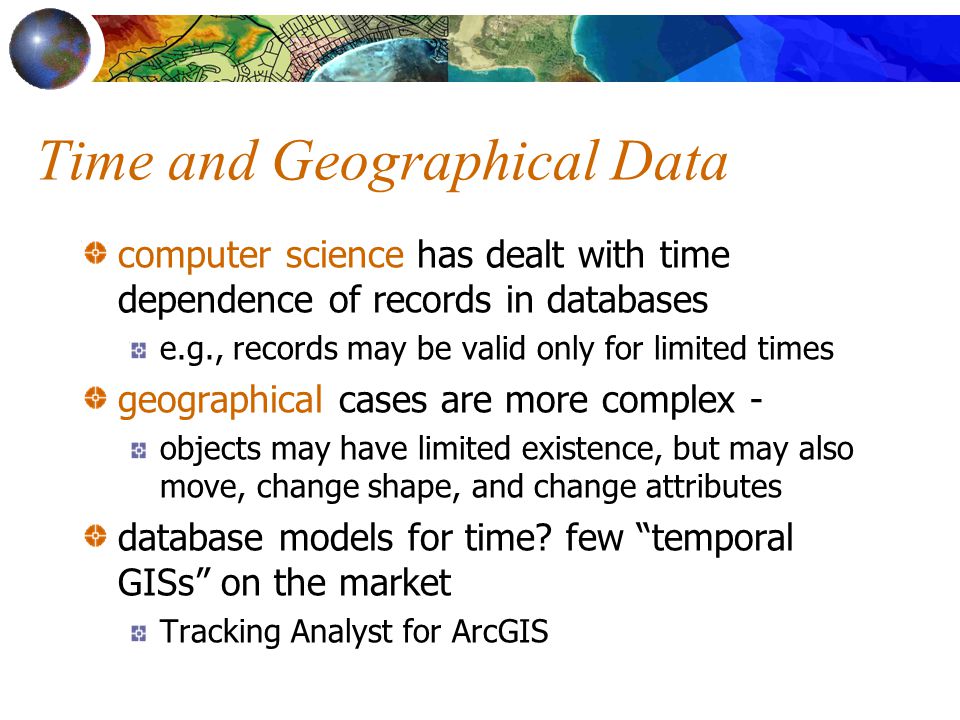 Time and Geographical Data

computer science has dealt with time dependence of records in databases

e.g., records may be valid only for limited times

geographical cases are more complex -

objects may have limited existence, but may also move, change shape, and change attributes

database models for time? few “temporal GISs” on the market

Tracking Analyst for ArcGIS